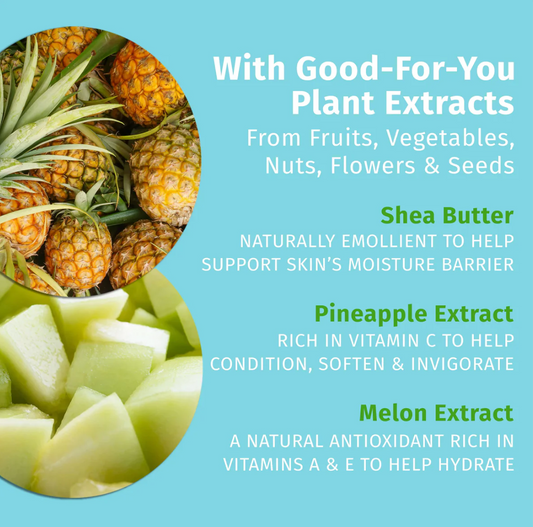 With Good-For-You Plant Extracts
From Fruits, Vegetables, Nuts, Flowers & Seeds

Shea Butter
NATURALLY EMOLLIENT TO HELP SUPPORT SKIN'S MOISTURE BARRIER

Pineapple Extract
RICH IN VITAMIN C TO HELP CONDITION, SOFTEN & INVIGORATE

Melon Extract
A NATURAL ANTIOXIDANT RICH IN VITAMINS A & E TO HELP HYDRATE